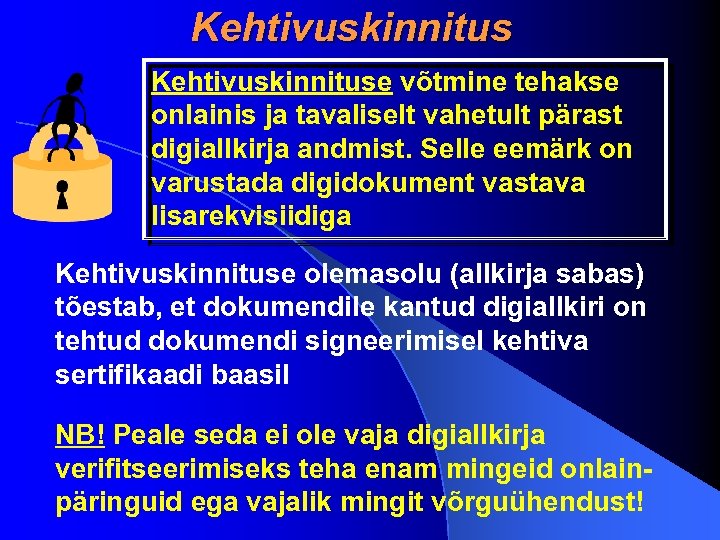 Kehtivuskinnitus

Kehtivuskinnituse võtmine tehakse onlainis ja tavaliselt vahetult pärast digiallkirja andmist. Selle eemärk on varustada digidokument vastava lisarekvisiidiga

Kehtivuskinnituse olemasolu (allkirja sabas) tõestab, et dokumendile kantud digiallkiri on tehtud dokumendi signeerimisel kehtiva sertifikaadi baasil

NB! Peale seda ei ole vaja digiallkirja verifitseerimiseks teha enam mingeid onlain-päringuid ega vajalik mingit võrguühendust!